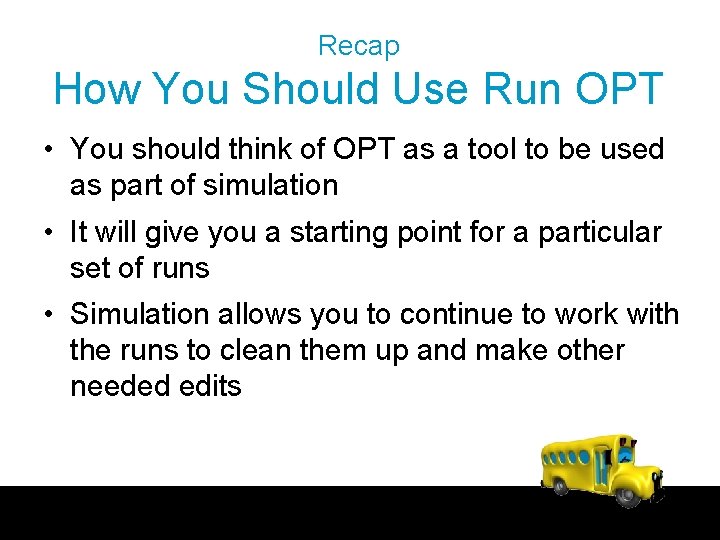 Recap
How You Should Use Run OPT

• You should think of OPT as a tool to be used as part of simulation

• It will give you a starting point for a particular set of runs

• Simulation allows you to continue to work with the runs to clean them up and make other needed edits